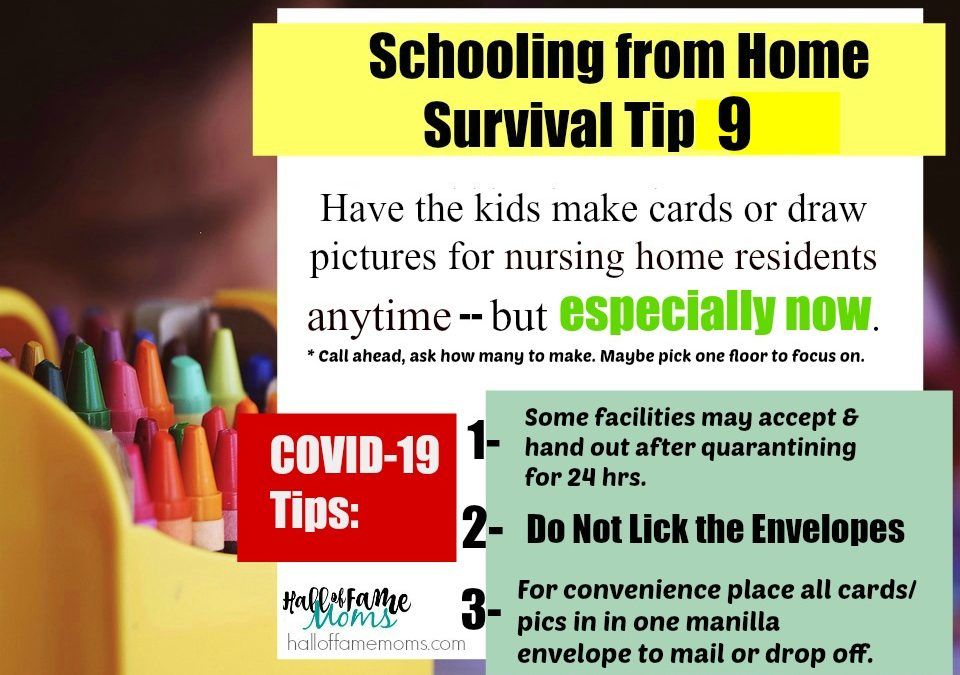 Schooling from Home
Survival Tip 9

Have the kids make cards or draw pictures for nursing home residents anytime -- but especially now.

* Call ahead, ask how many to make. Maybe pick one floor to focus on.

COVID-19 Tips:

1- Some facilities may accept & hand out after quarantining for 24 hrs.

2- Do Not Lick the Envelopes

3- For convenience place all cards/ pics in in one manilla envelope to mail or drop off.

Hall of Fame Moms
halloffamemoms.com